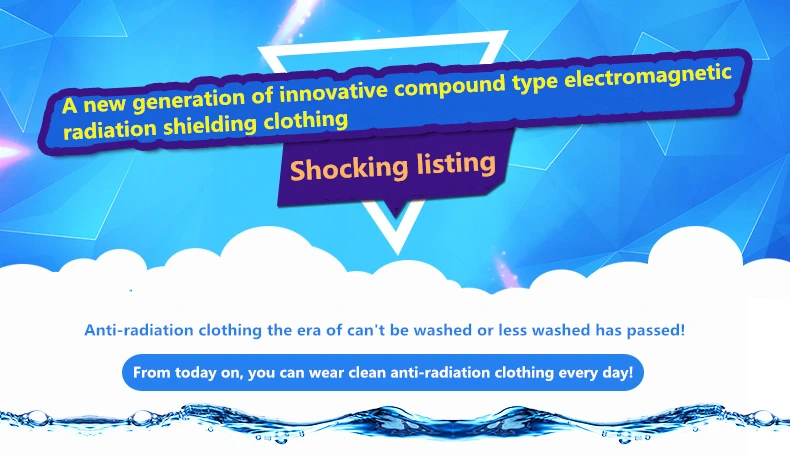 A new generation of innovative compound type electromagnetic radiation shielding clothing

Shocking listing

Anti-radiation clothing the era of can't be washed or less washed has passed!

From today on, you can wear clean anti-radiation clothing every day!